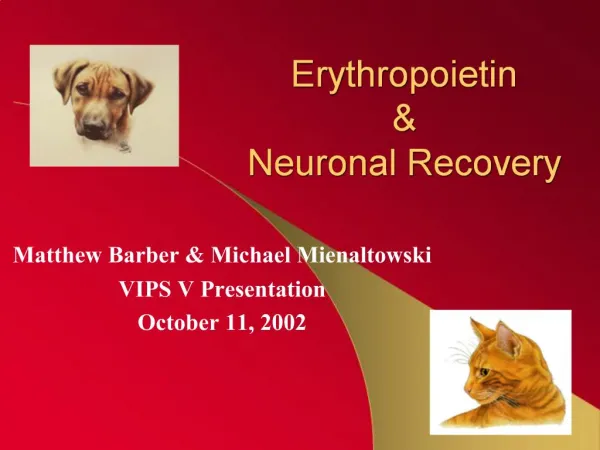 Erythropoietin
&
Neuronal Recovery

Matthew Barber & Michael Mienaltowski
VIPS V Presentation
October 11, 2002